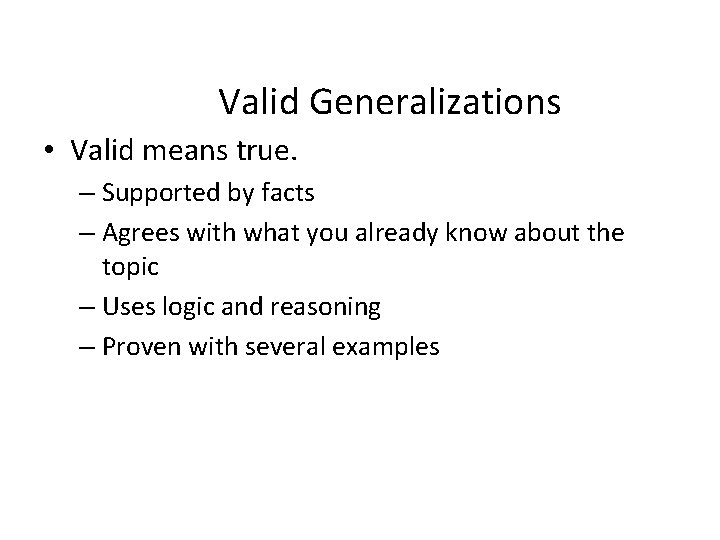 Valid Generalizations

• Valid means true.
– Supported by facts
– Agrees with what you already know about the topic
– Uses logic and reasoning
– Proven with several examples